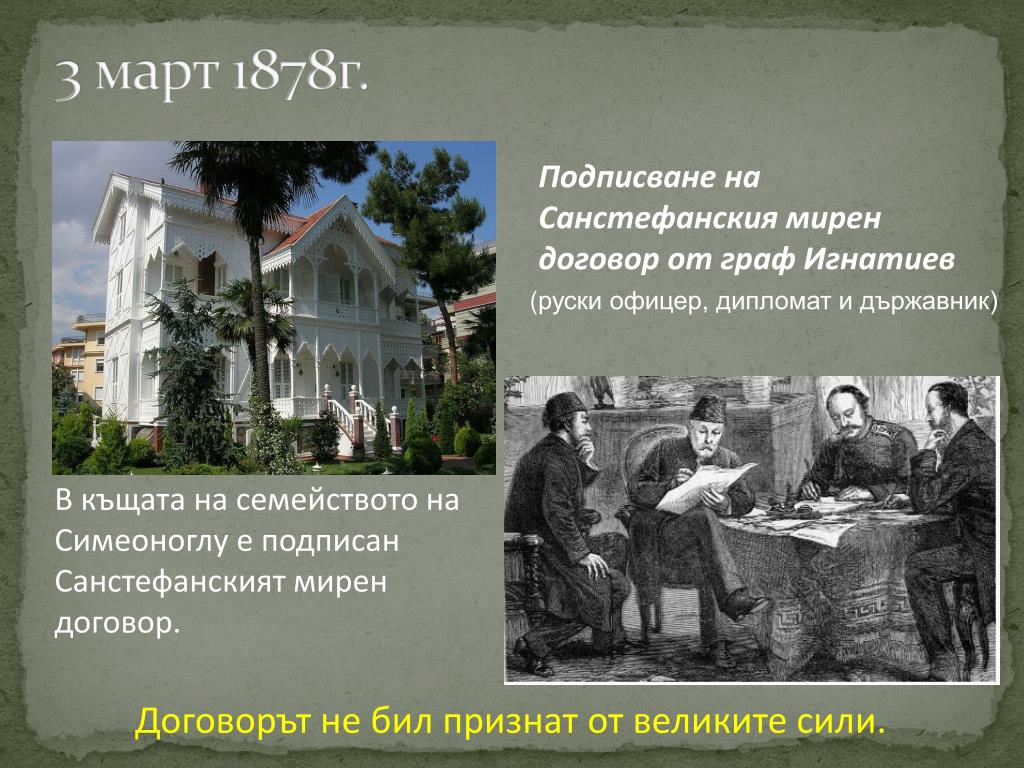 3 март 1878г.

Подписване на Санстефанския мирен договор от граф Игнатиев

(руски офицер, дипломат и държавник)

В къщата на семейството на Симеоноглу е подписан Санстефанският мирен договор.

Договорът не бил признат от великите сили.